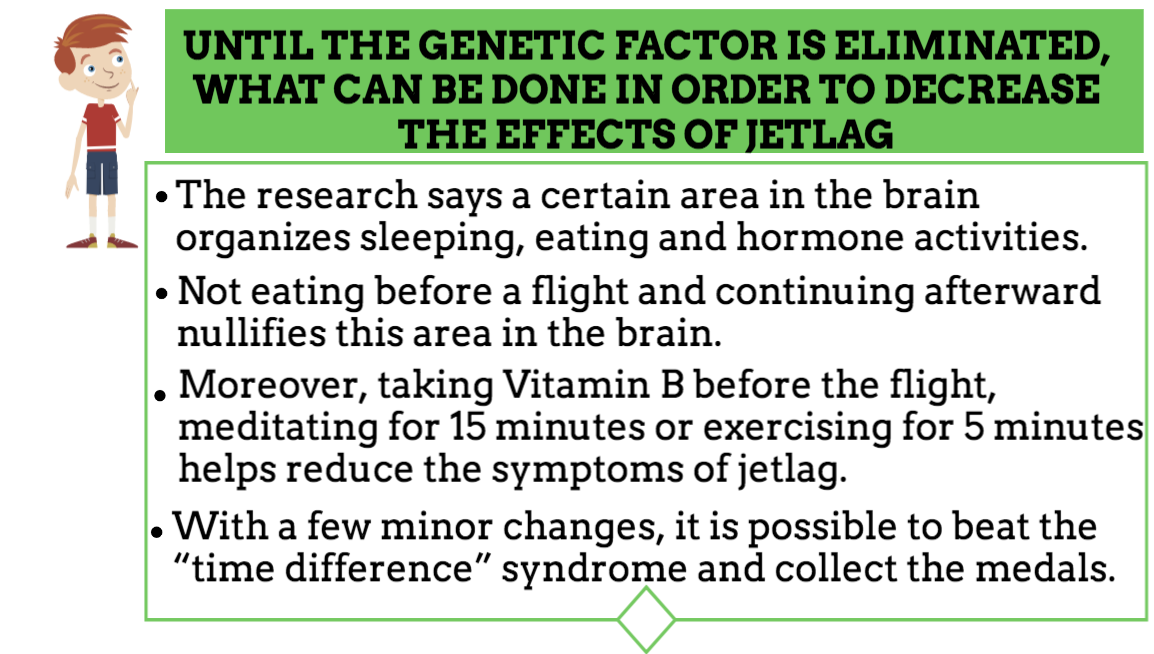 UNTIL THE GENETIC FACTOR IS ELIMINATED, WHAT CAN BE DONE IN ORDER TO DECREASE THE EFFECTS OF JETLAG

• The research says a certain area in the brain organizes sleeping, eating and hormone activities.

• Not eating before a flight and continuing afterward nullifies this area in the brain.

• Moreover, taking Vitamin B before the flight, meditating for 15 minutes or exercising for 5 minutes helps reduce the symptoms of jetlag.

• With a few minor changes, it is possible to beat the “time difference” syndrome and collect the medals.